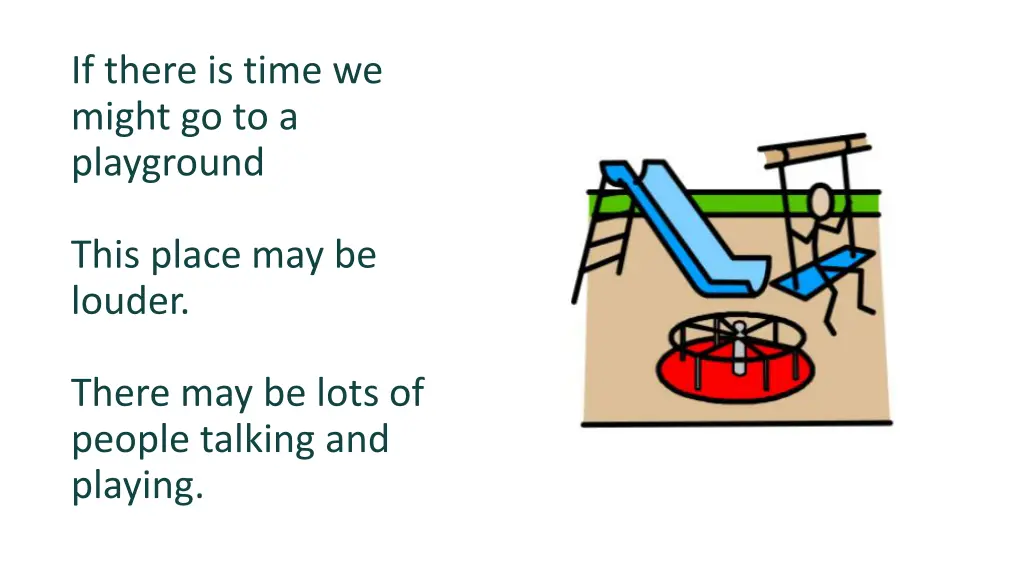 If there is time we might go to a playground

This place may be louder.

There may be lots of people talking and playing.